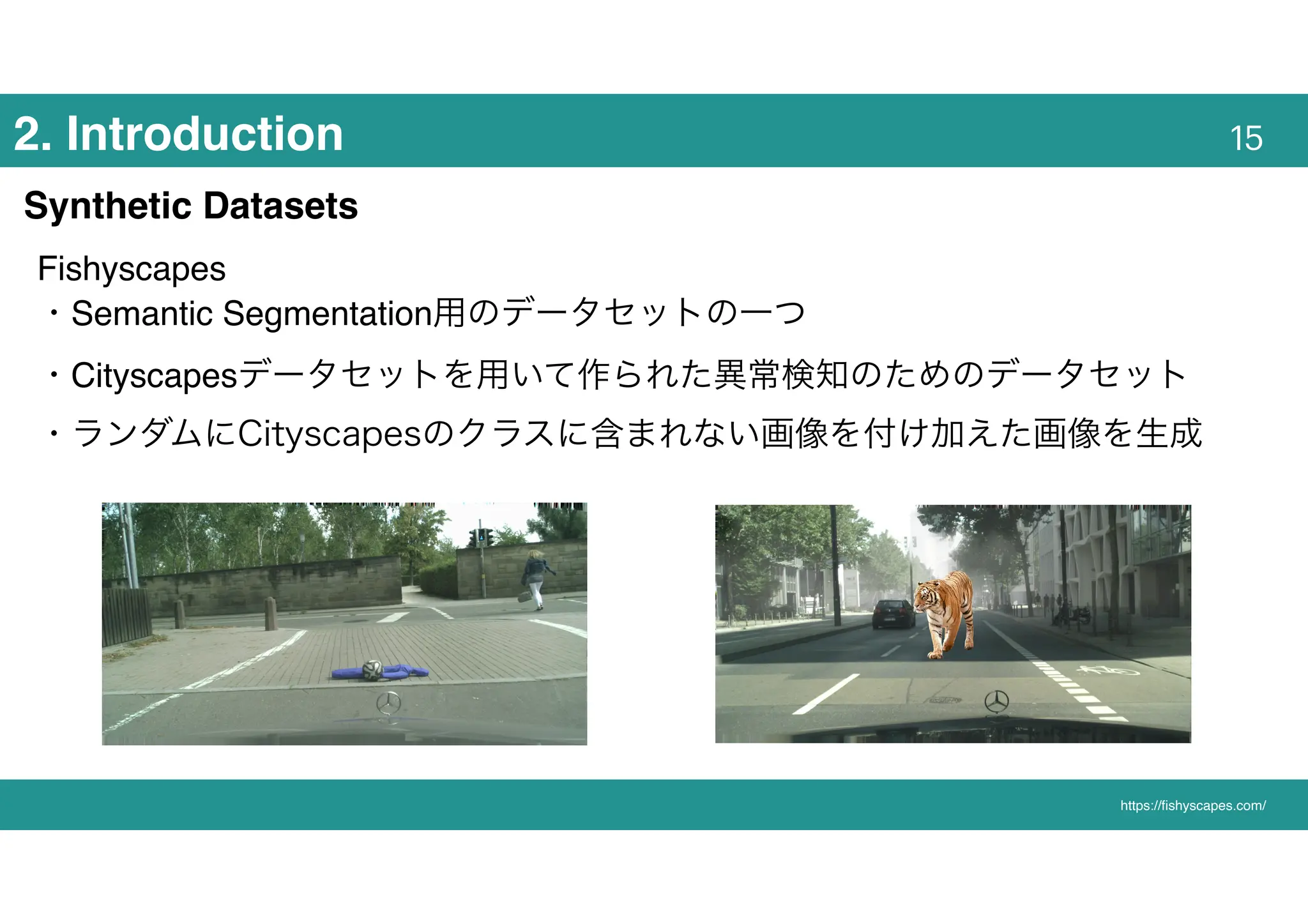 2. Introduction 15

Synthetic Datasets

Fishyscapes

・Semantic Segmentation用のデータセットの一つ

・Cityscapesデータセットを用いて作られた異常検知のためのデータセット

・ランダムにCityscapesのクラスに含まれない画像を付け加えた画像を生成

https://fishyscapes.com/